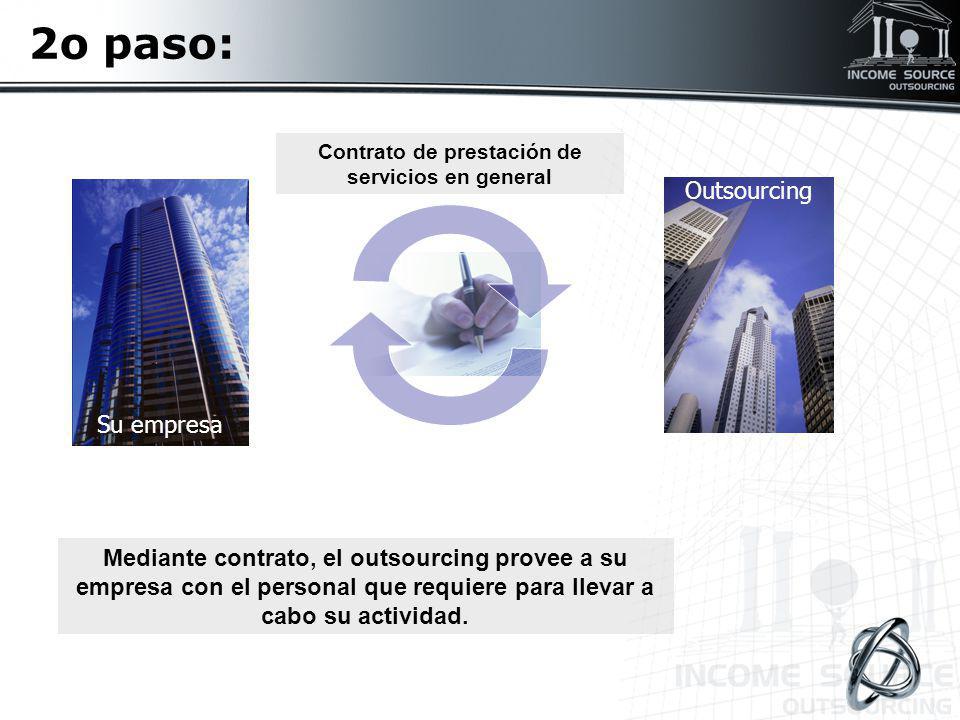 2o paso:

INCOME SOURCE
OUTSOURCING

Contrato de prestación de servicios en general

Su empresa

Outsourcing

Mediante contrato, el outsourcing provee a su empresa con el personal que requiere para llevar a cabo su actividad.

INCOME SOURCE
OUTSOURCING